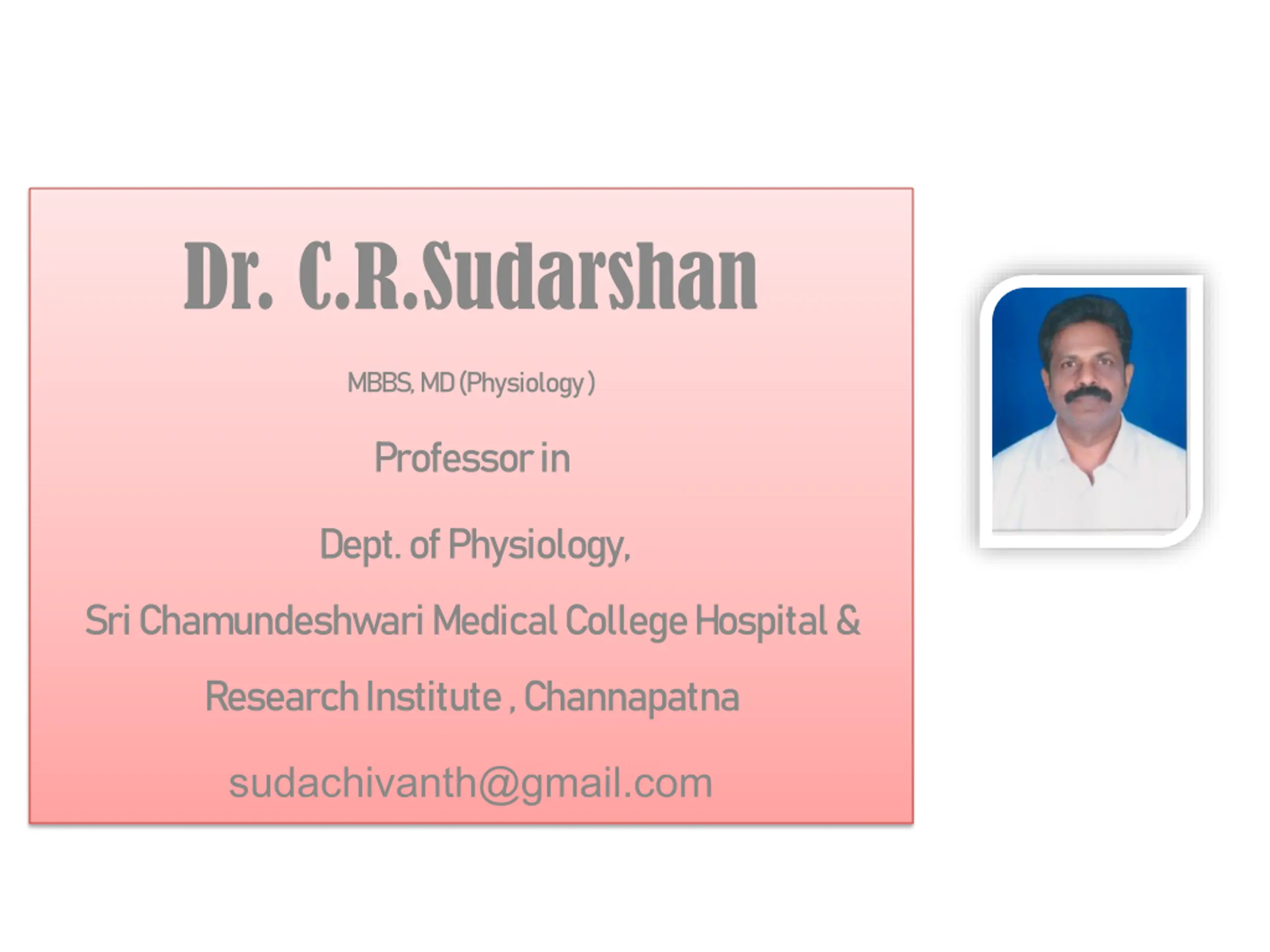 Dr. C.R.Sudarshan

MBBS, MD (Physiology )

Professor in

Dept. of Physiology,

Sri Chamundeshwari Medical College Hospital &

Research Institute , Channapatna

sudachivanth@gmail.com